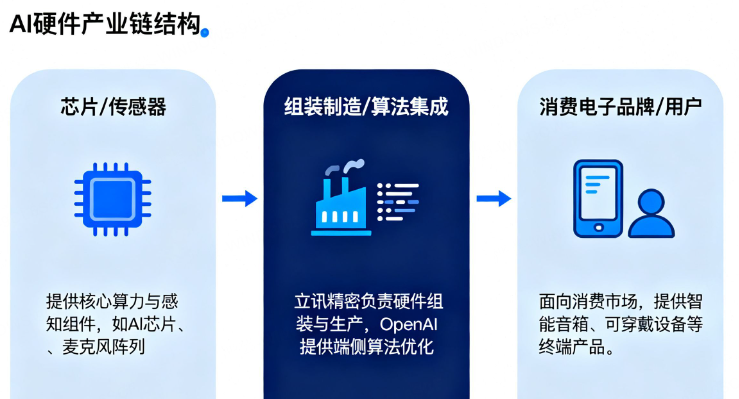 AI硬件产业链结构

芯片/传感器

提供核心算力与感知组件，如AI芯片、、麦克风阵列

组装制造/算法集成

立讯精密负责硬件组装与生产，OpenAI提供端侧算法优化

消费电子品牌/用户

面向消费市场，提供智能音箱、可穿戴设备等终端产品。